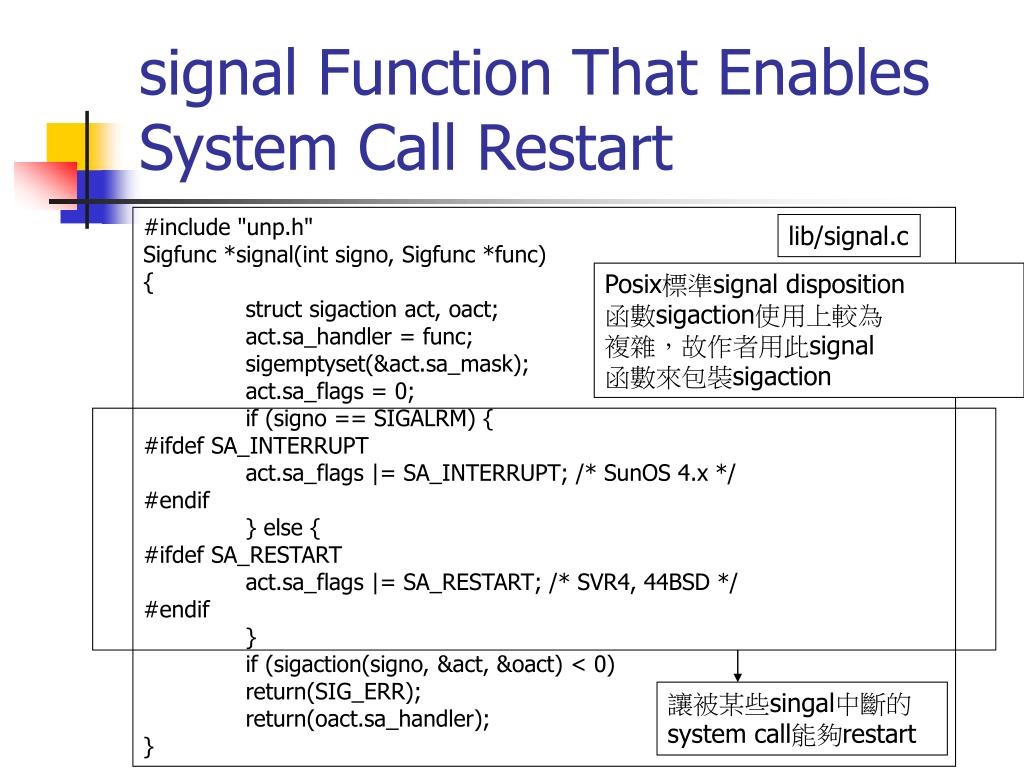 signal Function That Enables System Call Restart

#include "unp.h"
Sigfunc *signal(int signo, Sigfunc *func)
{
struct sigaction act, oact;
act.sa_handler = func;
sigemptyset(&act.sa_mask);
act.sa_flags = 0;
if (signo == SIGALRM) {
#ifdef SA_INTERRUPT
act.sa_flags |= SA_INTERRUPT; /* SunOS 4.x */
#endif
} else {
#ifdef SA_RESTART
act.sa_flags |= SA_RESTART; /* SVR4, 44BSD */
#endif
}
if (sigaction(signo, &act, &oact) < 0)
return(SIG_ERR);
return(oact.sa_handler);
}

lib/signal.c

Posix標準signal disposition 函數sigaction使用上較為複雜，故作者用此signal 函數來包裝sigaction

讓被某些singal中斷的 system call能夠restart